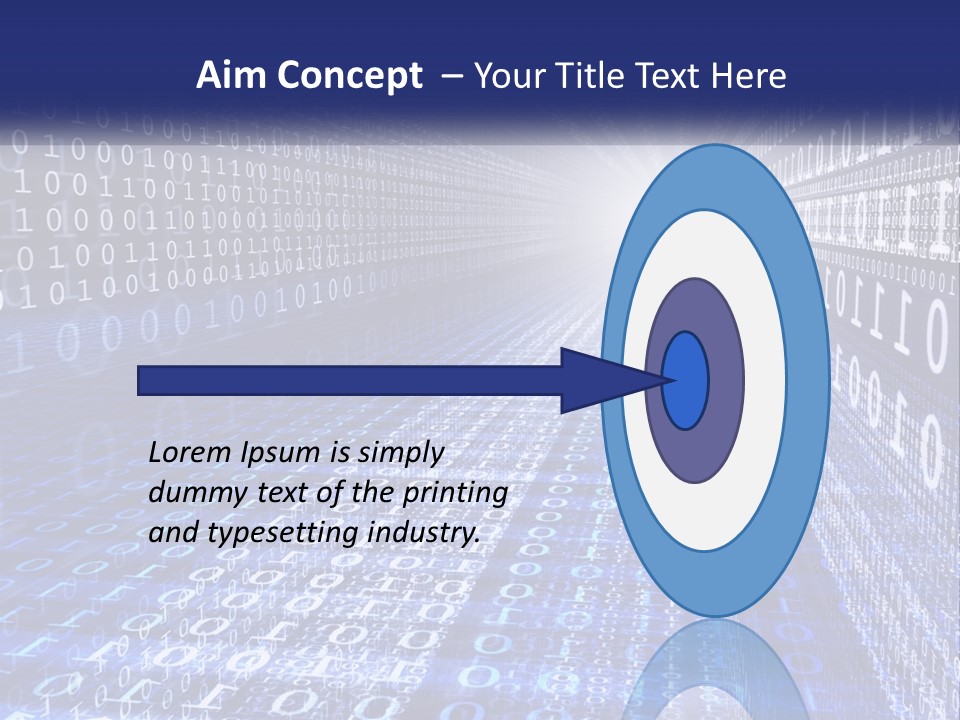 Aim Concept – Your Title Text Here

Lorem Ipsum is simply dummy text of the printing and typesetting industry.